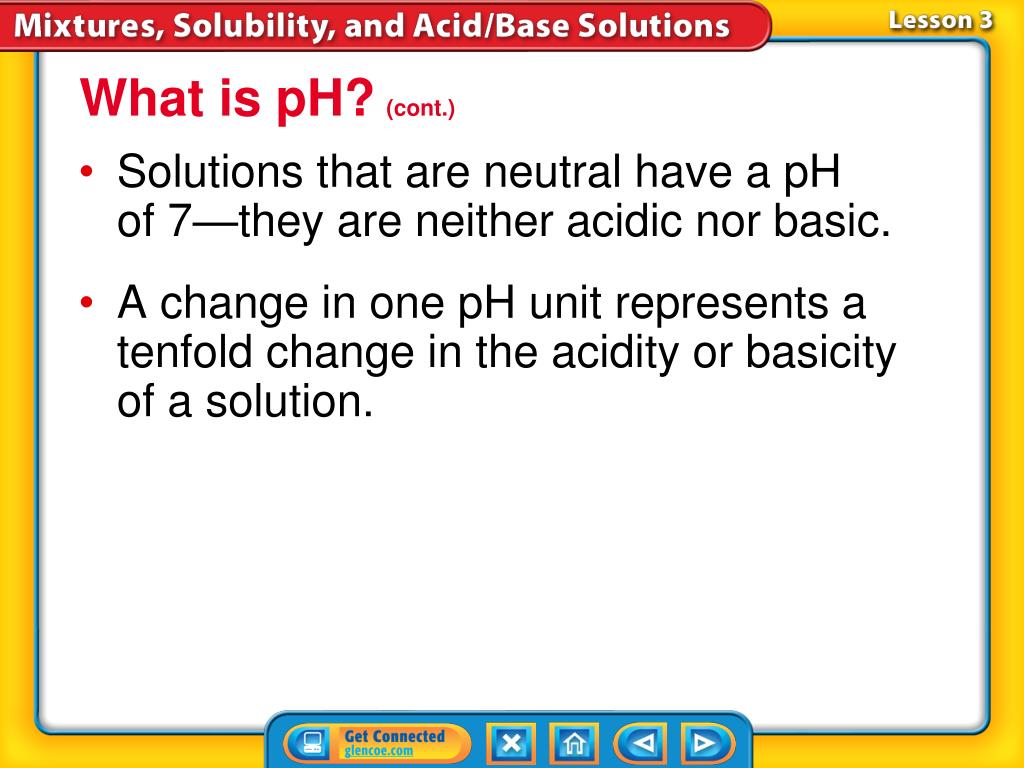 Mixtures, Solubility, and Acid/Base Solutions

Lesson 3

What is pH? (cont.)

• Solutions that are neutral have a pH of 7—they are neither acidic nor basic.

• A change in one pH unit represents a tenfold change in the acidity or basicity of a solution.

Get Connected
glencoe.com